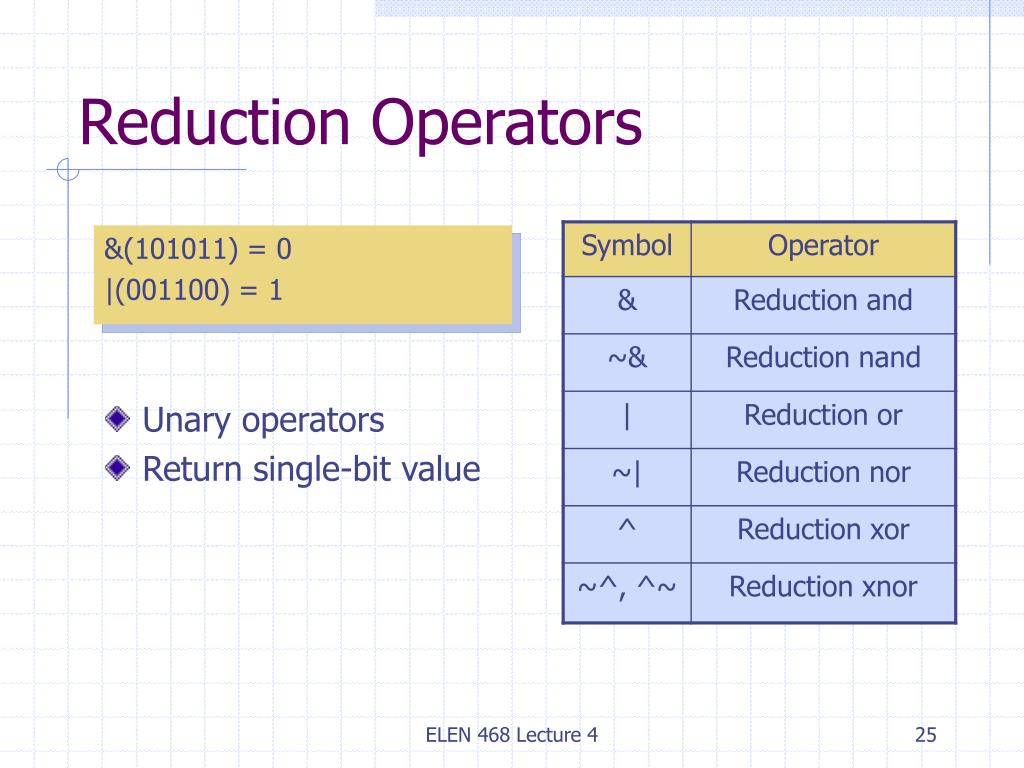 Reduction Operators

&(101011) = 0
|(001100) = 1

Unary operators
Return single-bit value

| Symbol | Operator |
|---|---|
| & | Reduction and |
| ~& | Reduction nand |
| \| | Reduction or |
| ~\| | Reduction nor |
| ^ | Reduction xor |
| ~^, ^~ | Reduction xnor |

ELEN 468 Lecture 4

25